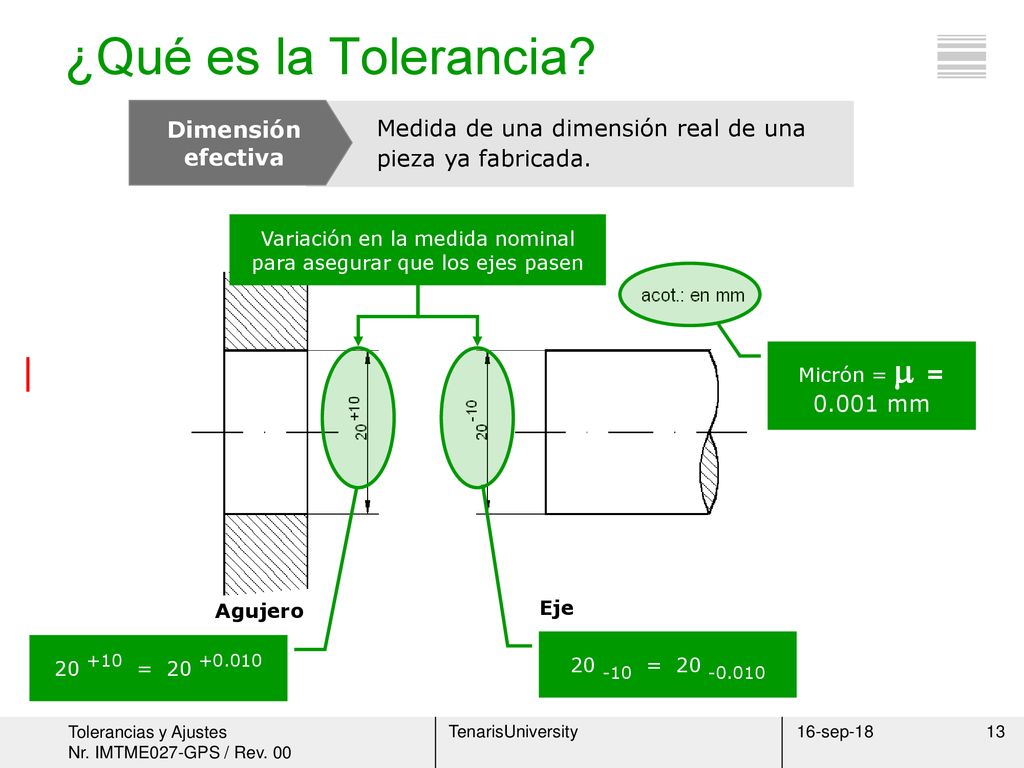 ¿Qué es la Tolerancia?

Dimensión efectiva

Medida de una dimensión real de una pieza ya fabricada.

Variación en la medida nominal para asegurar que los ejes pasen

acot.: en mm

Micrón = $\mu$ = 0.001 mm

$20^{+10}$

$20^{-10}$

Agujero

Eje

$20^{+10} = 20^{+0.010}$

$20_{-10} = 20_{-0.010}$

Tolerancias y Ajustes
Nr. IMTME027-GPS / Rev. 00

TenarisUniversity

16-sep-18

13